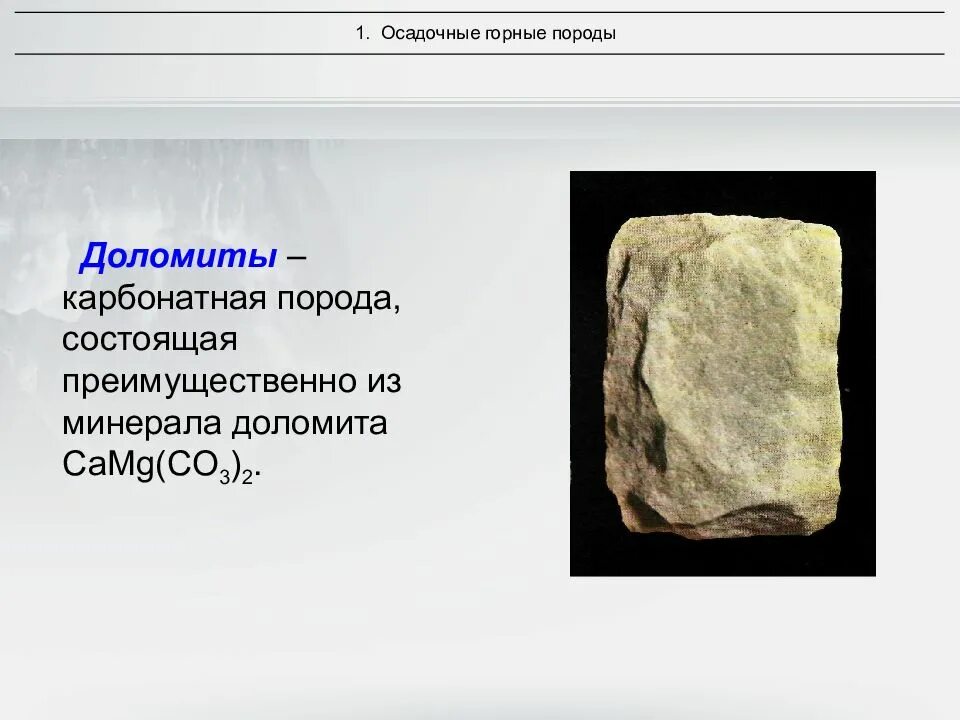 1. Осадочные горные породы

Доломиты – карбонатная порода, состоящая преимущественно из минерала доломита $CaMg(CO_3)_2$.